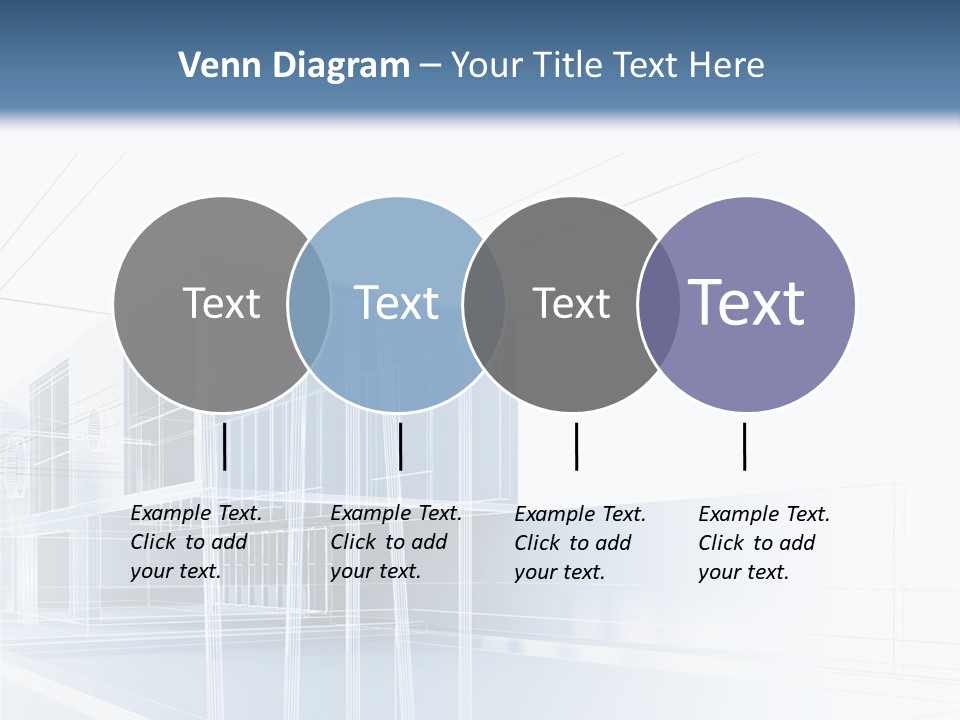 Venn Diagram – Your Title Text Here

Text

Text

Text

Text

Example Text. Click to add your text.

Example Text. Click to add your text.

Example Text. Click to add your text.

Example Text. Click to add your text.